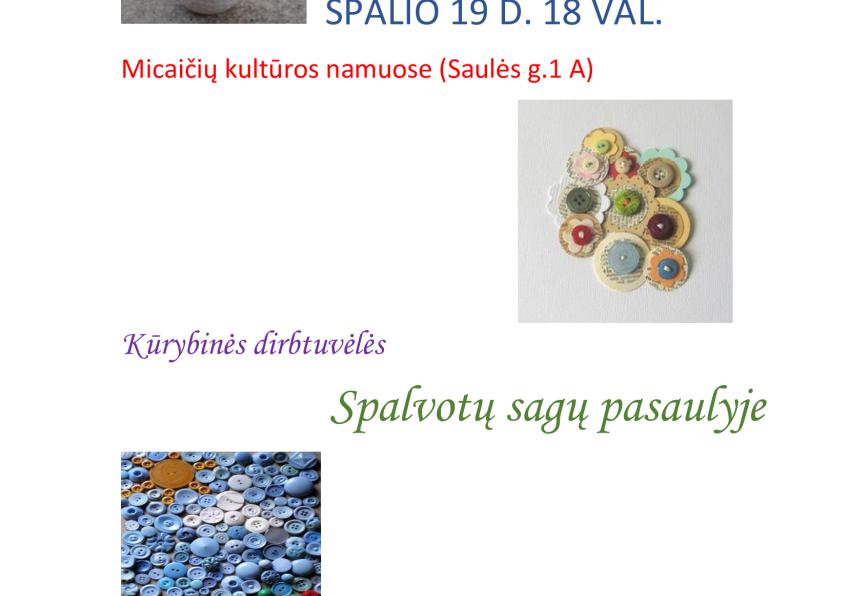 SPALIO 19 D. 18 VAL.

Micaičių kultūros namuose (Saulės g.1 A)

Kūrybinės dirbtuvėlės

Spalvotų sagų pasaulyje